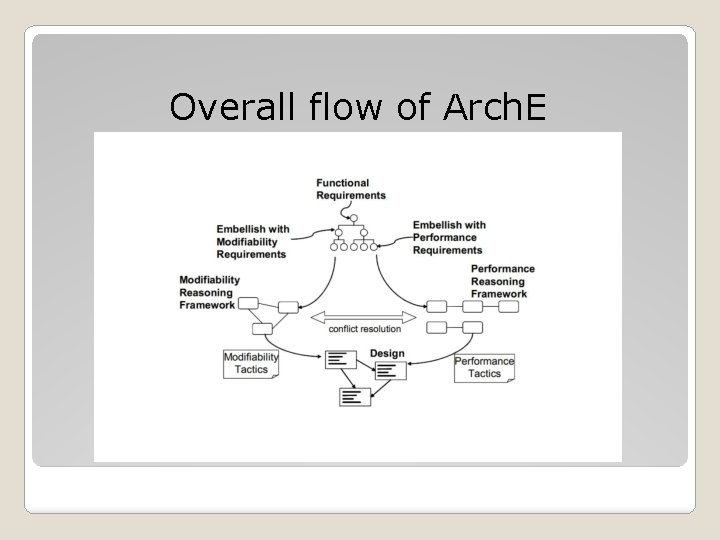 Overall flow of ArchE

Functional Requirements

Embellish with Modifiability Requirements

Embellish with Performance Requirements

Modifiability Reasoning Framework

Performance Reasoning Framework

conflict resolution

Modifiability Tactics

Design

Performance Tactics